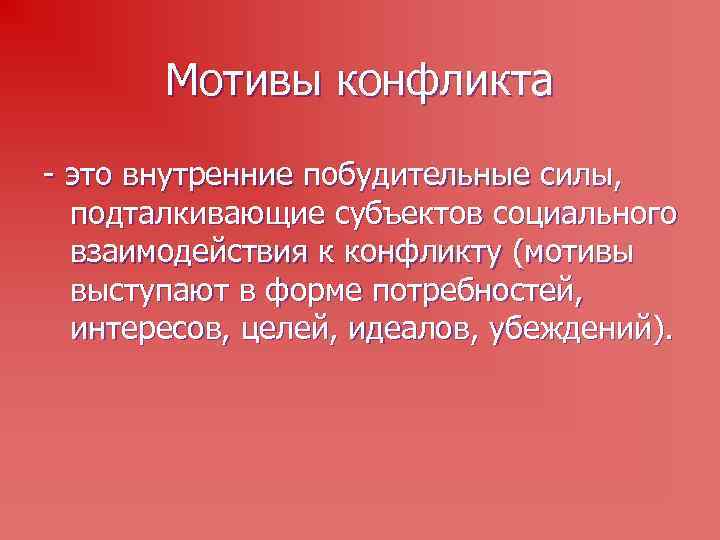 Мотивы конфликта

- это внутренние побудительные силы, подталкивающие субъектов социального взаимодействия к конфликту (мотивы выступают в форме потребностей, интересов, целей, идеалов, убеждений).